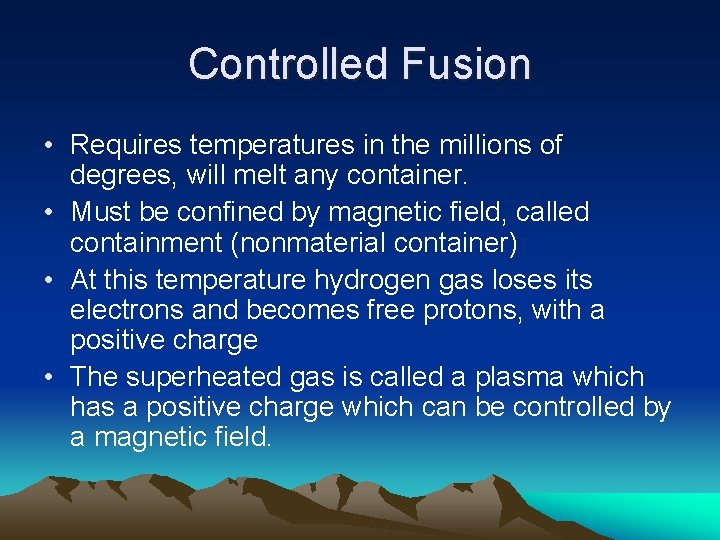 Controlled Fusion

• Requires temperatures in the millions of degrees, will melt any container.
• Must be confined by magnetic field, called containment (nonmaterial container)
• At this temperature hydrogen gas loses its electrons and becomes free protons, with a positive charge
• The superheated gas is called a plasma which has a positive charge which can be controlled by a magnetic field.